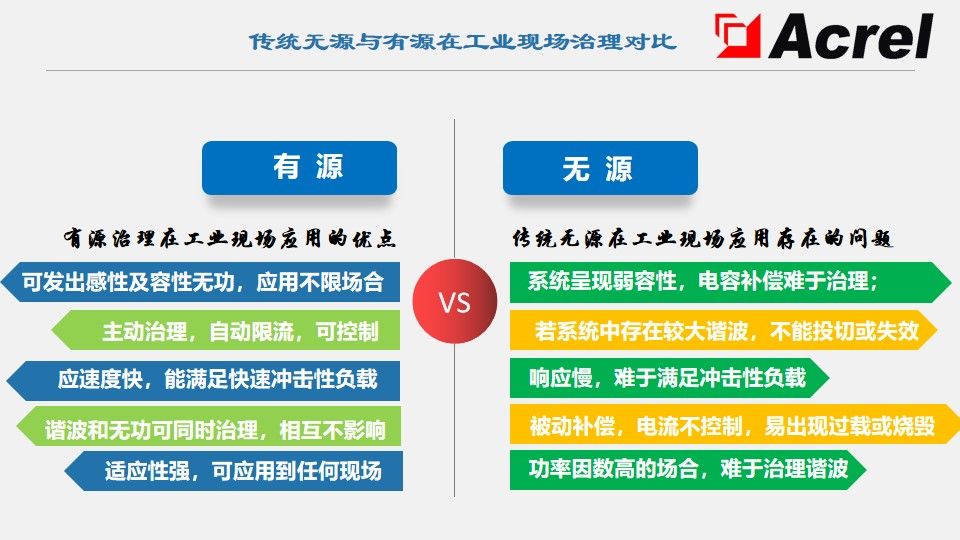 传统无源与有源在工业现场治理对比

Acrel

有 源

有源治理在工业现场应用的优点

可发出感性及容性无功，应用不限场合

主动治理，自动限流，可控制

应速度快，能满足快速冲击性负载

谐波和无功可同时治理，相互不影响

适应性强，可应用到任何现场

VS

无 源

传统无源在工业现场应用存在的问题

系统呈现弱容性，电容补偿难于治理；

若系统中存在较大谐波，不能投切或失效

响应慢，难于满足冲击性负载

被动补偿，电流不控制，易出现过载或烧毁

功率因数高的场合，难于治理谐波